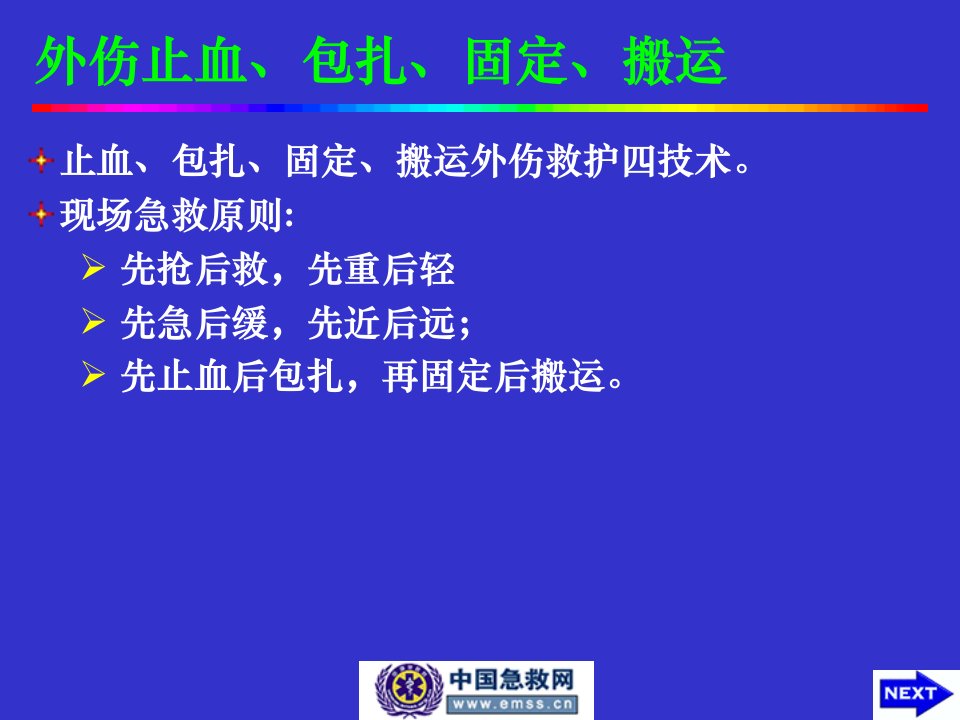 外伤止血、包扎、固定、搬运

止血、包扎、固定、搬运外伤救护四技术。

现场急救原则:

先抢后救，先重后轻

先急后缓，先近后远;

先止血后包扎，再固定后搬运。

中国急救网
www.emss.cn

NEXT